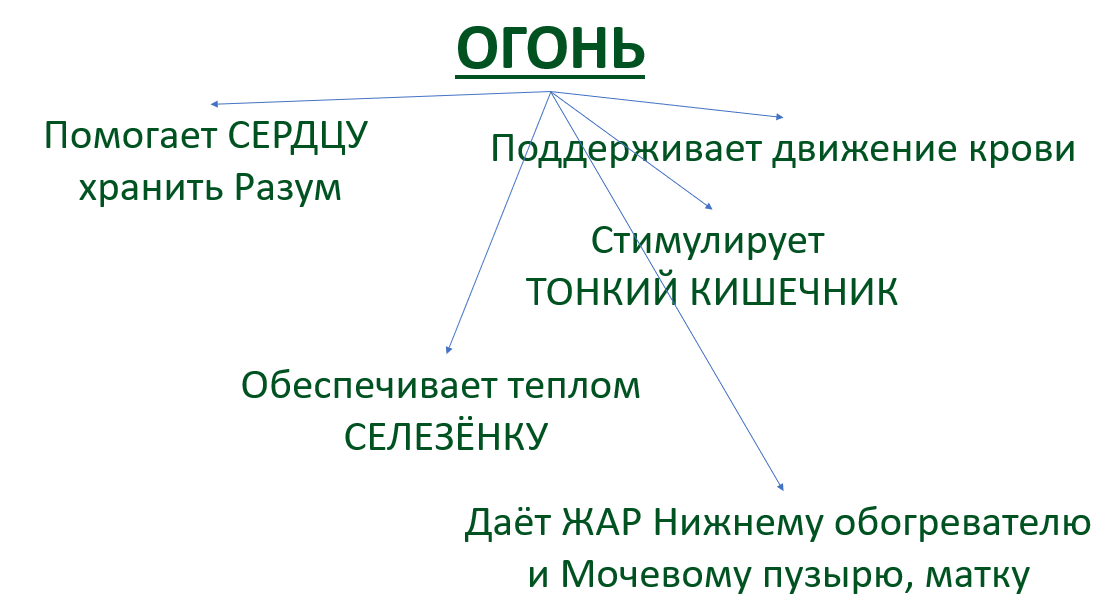 ОГОНЬ

Помогает СЕРДЦУ хранить Разум

Поддерживает движение крови

Стимулирует ТОНКИЙ КИШЕЧНИК

Обеспечивает теплом СЕЛЕЗЁНКУ

Даёт ЖАР Нижнему обогревателю и Мочевому пузырю, матку